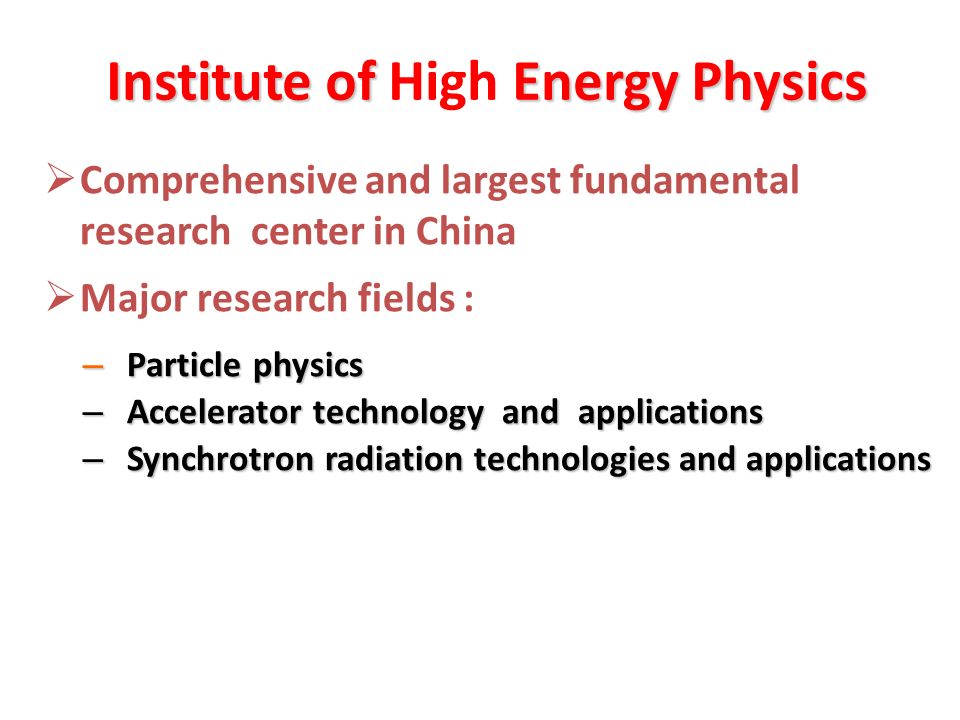 Institute of High Energy Physics

➢ Comprehensive and largest fundamental research center in China

➢ Major research fields :

– Particle physics
– Accelerator technology and applications
– Synchrotron radiation technologies and applications